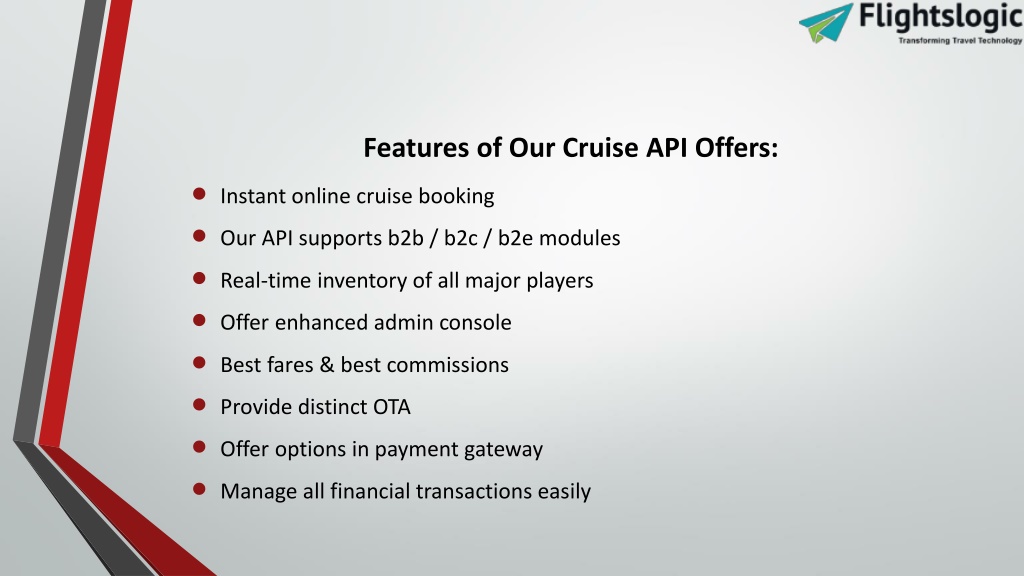 Flightslogic
Transforming Travel Technology

Features of Our Cruise API Offers:

- Instant online cruise booking
- Our API supports b2b / b2c / b2e modules
- Real-time inventory of all major players
- Offer enhanced admin console
- Best fares & best commissions
- Provide distinct OTA
- Offer options in payment gateway
- Manage all financial transactions easily